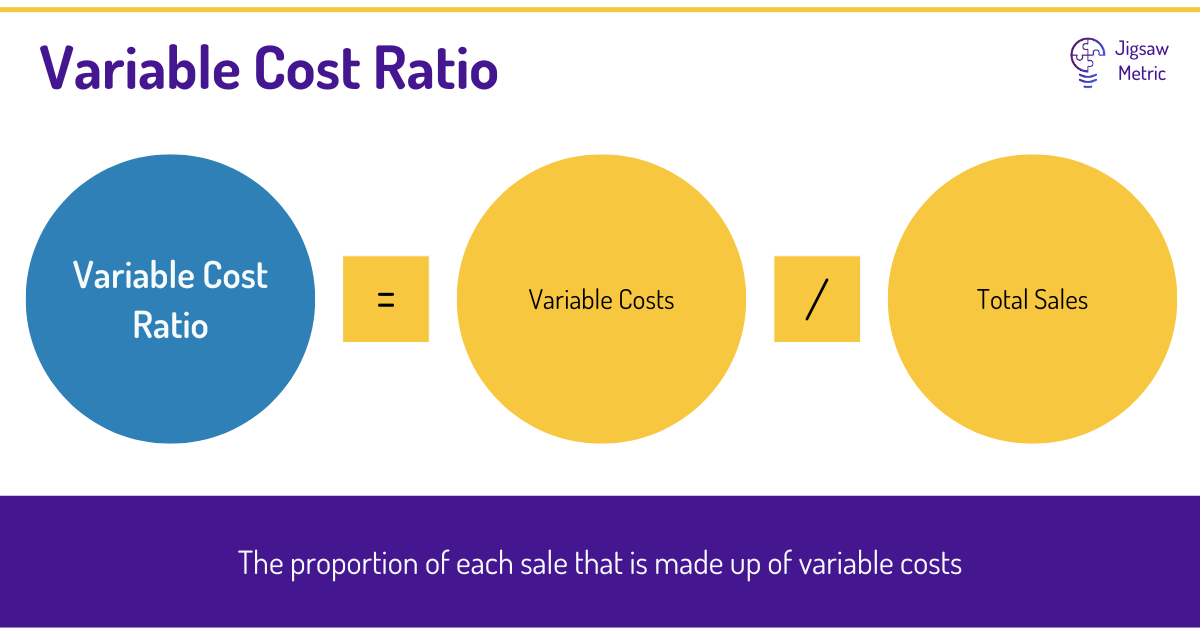 Variable Cost Ratio

Jigsaw Metric

Variable Cost Ratio

=

Variable Costs

/

Total Sales

The proportion of each sale that is made up of variable costs